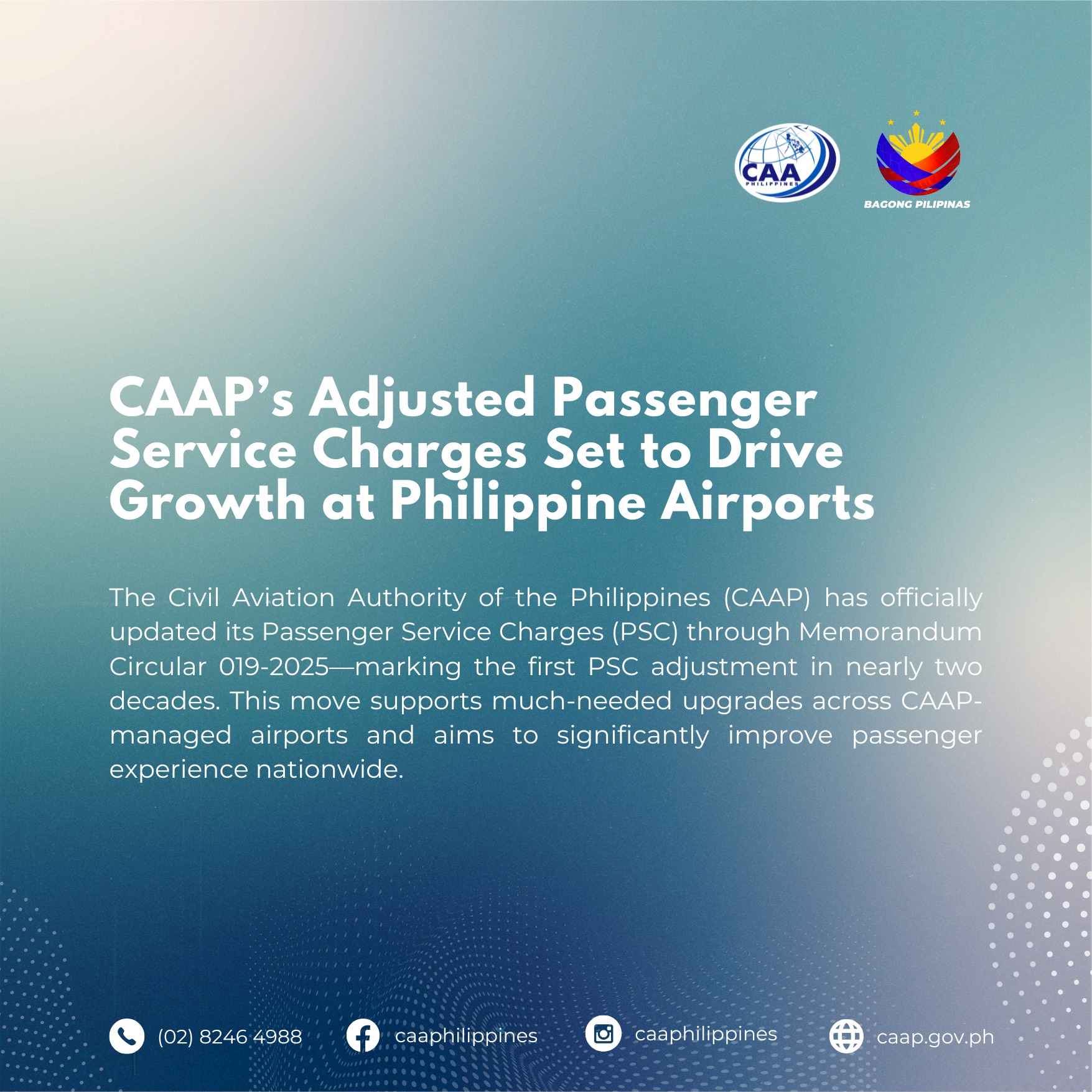 CAA PHILIPPINES

BAGONG PILIPINAS

CAAP's Adjusted Passenger Service Charges Set to Drive Growth at Philippine Airports

The Civil Aviation Authority of the Philippines (CAAP) has officially updated its Passenger Service Charges (PSC) through Memorandum Circular 019-2025—marking the first PSC adjustment in nearly two decades. This move supports much-needed upgrades across CAAP-managed airports and aims to significantly improve passenger experience nationwide.

(02) 8246 4988 caaphilippines caaphilippines caap.gov.ph